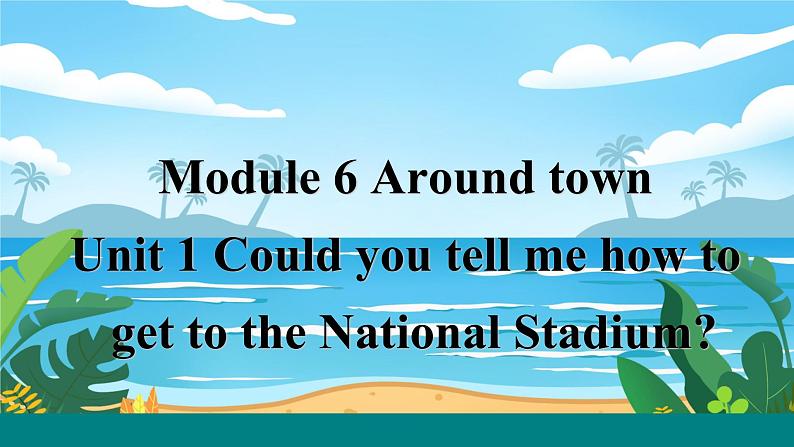 Module 6 Around town

Unit 1 Could you tell me how to get to the National Stadium?